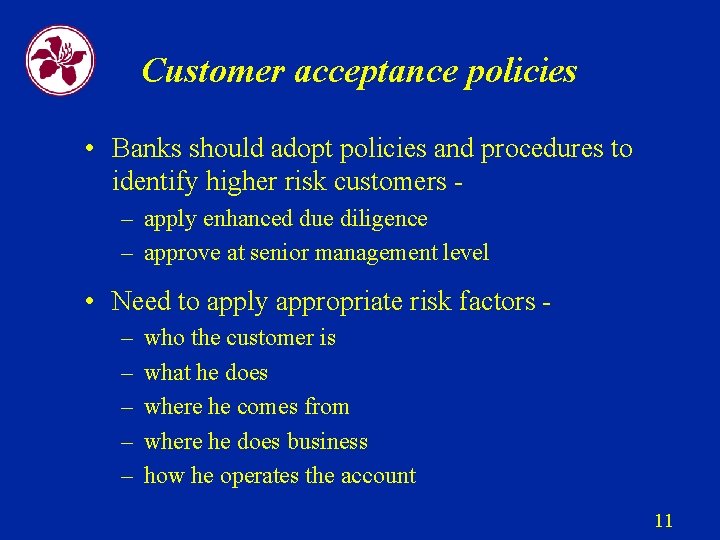 Customer acceptance policies

• Banks should adopt policies and procedures to identify higher risk customers -
– apply enhanced due diligence
– approve at senior management level

• Need to apply appropriate risk factors -
– who the customer is
– what he does
– where he comes from
– where he does business
– how he operates the account

11